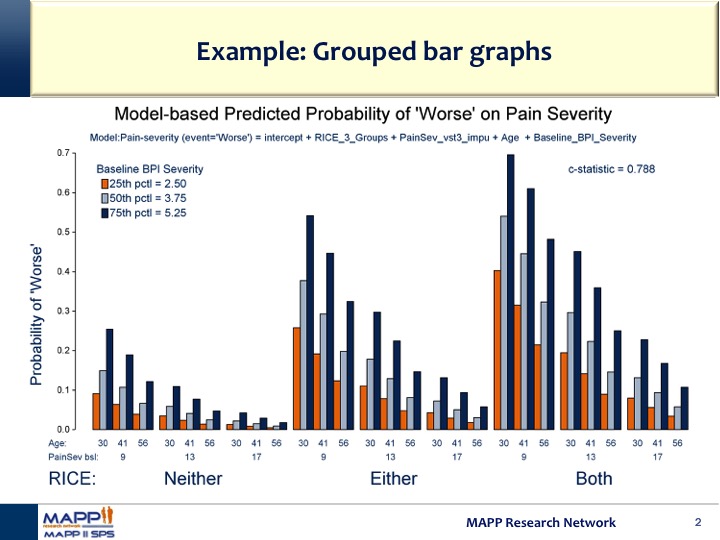 Example: Grouped bar graphs

Model-based Predicted Probability of 'Worse' on Pain Severity

Model:Pain-severity (event='Worse') = intercept + RICE_3_Groups + PainSev_vst3_impu + Age + Baseline_BPI_Severity

Baseline BPI Severity
25th pctl = 2.50
50th pctl = 3.75
75th pctl = 5.25

c-statistic = 0.788

Probability of 'Worse'

0.7
0.6
0.5
0.4
0.3
0.2
0.1
0.0

Age: 30 41 56 30 41 56 30 41 56 30 41 56 30 41 56 30 41 56 30 41 56 30 41 56 30 41 56
PainSev bsl: 9 13 17 9 13 17 9 13 17

RICE: Neither Either Both

MAPP research network
MAPP II SPS

MAPP Research Network

2